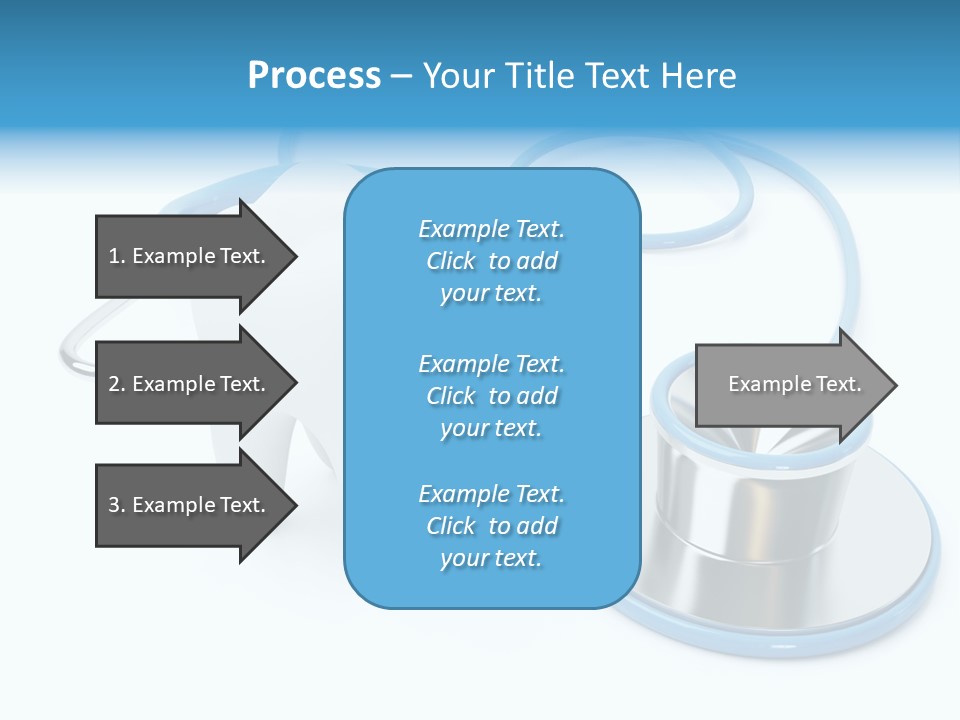 Process – Your Title Text Here

1. Example Text.

2. Example Text.

3. Example Text.

Example Text. Click to add your text.

Example Text. Click to add your text.

Example Text. Click to add your text.

Example Text.